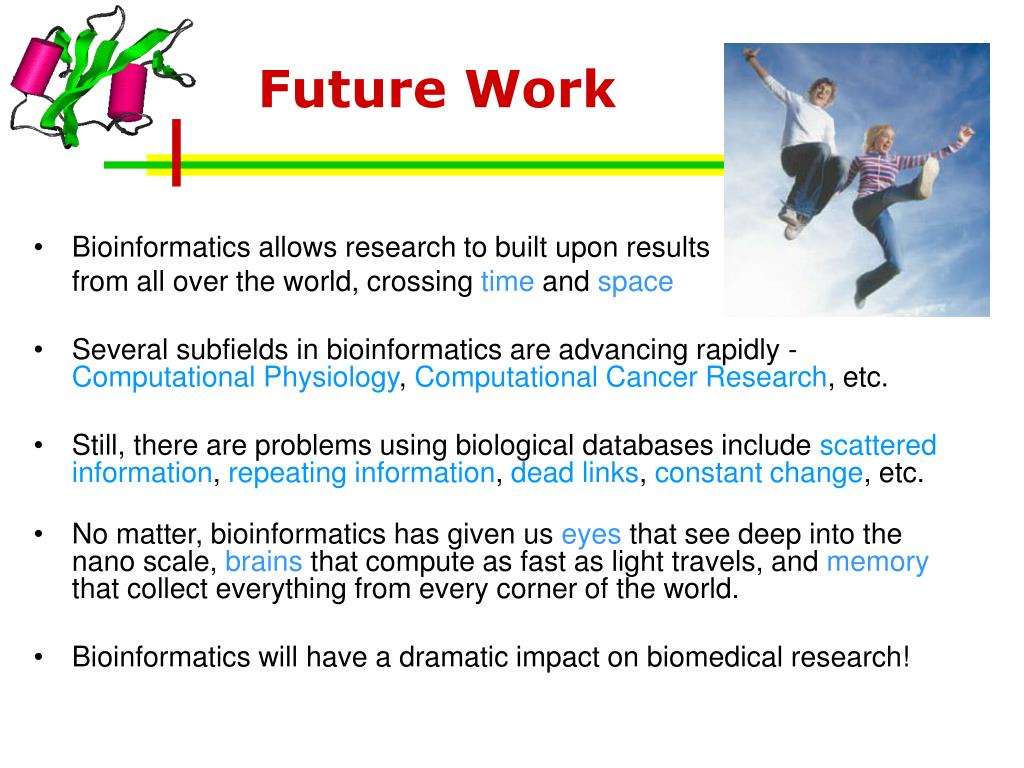 Future Work

• Bioinformatics allows research to built upon results from all over the world, crossing time and space

• Several subfields in bioinformatics are advancing rapidly - Computational Physiology, Computational Cancer Research, etc.

• Still, there are problems using biological databases include scattered information, repeating information, dead links, constant change, etc.

• No matter, bioinformatics has given us eyes that see deep into the nano scale, brains that compute as fast as light travels, and memory that collect everything from every corner of the world.

• Bioinformatics will have a dramatic impact on biomedical research!